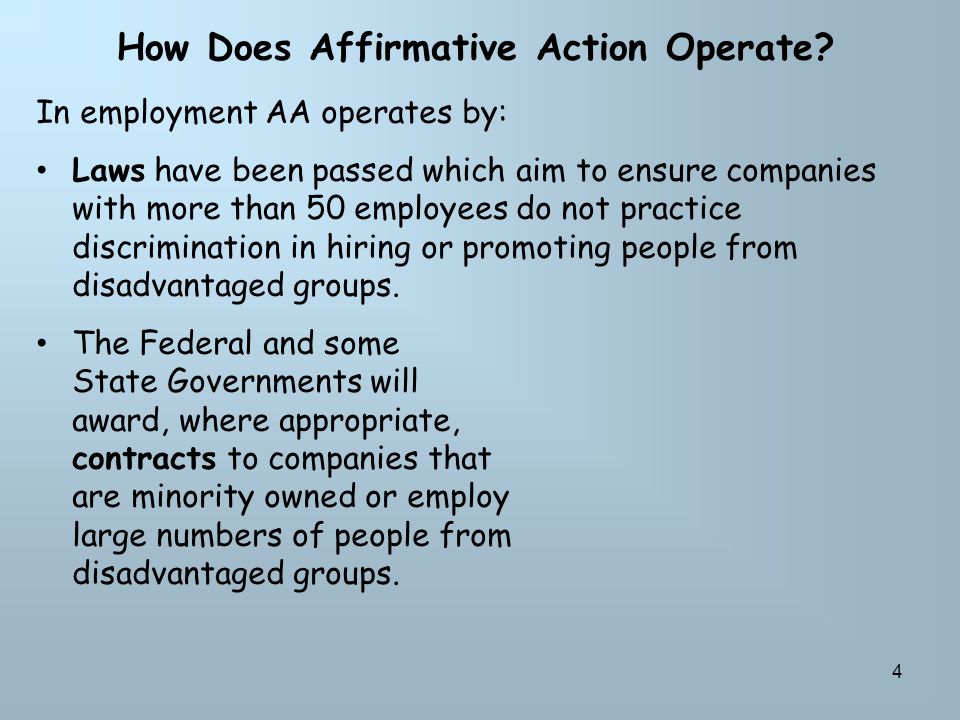 How Does Affirmative Action Operate?

In employment AA operates by:

• Laws have been passed which aim to ensure companies with more than 50 employees do not practice discrimination in hiring or promoting people from disadvantaged groups.

• The Federal and some State Governments will award, where appropriate, contracts to companies that are minority owned or employ large numbers of people from disadvantaged groups.

4